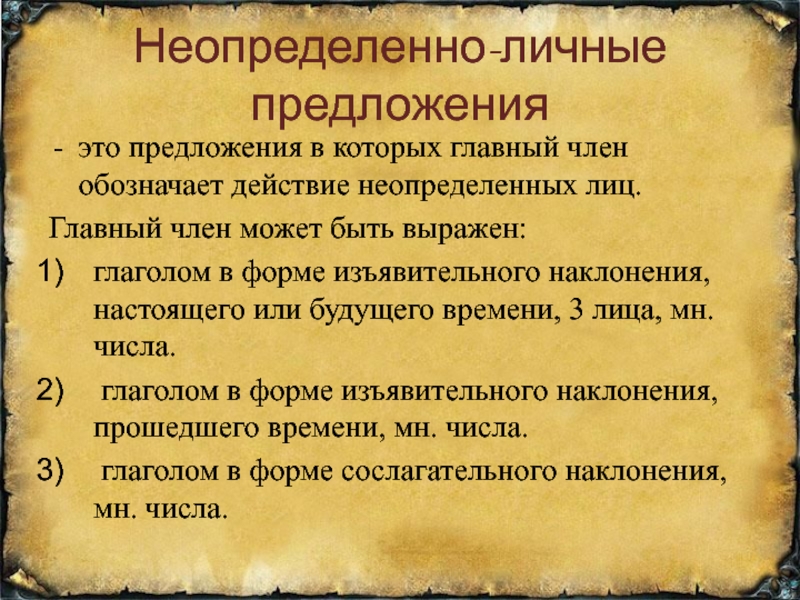 Неопределенно-личные предложения

- это предложения в которых главный член обозначает действие неопределенных лиц.

Главный член может быть выражен:

1) глаголом в форме изъявительного наклонения, настоящего или будущего времени, 3 лица, мн. числа.

2) глаголом в форме изъявительного наклонения, прошедшего времени, мн. числа.

3) глаголом в форме сослагательного наклонения, мн. числа.